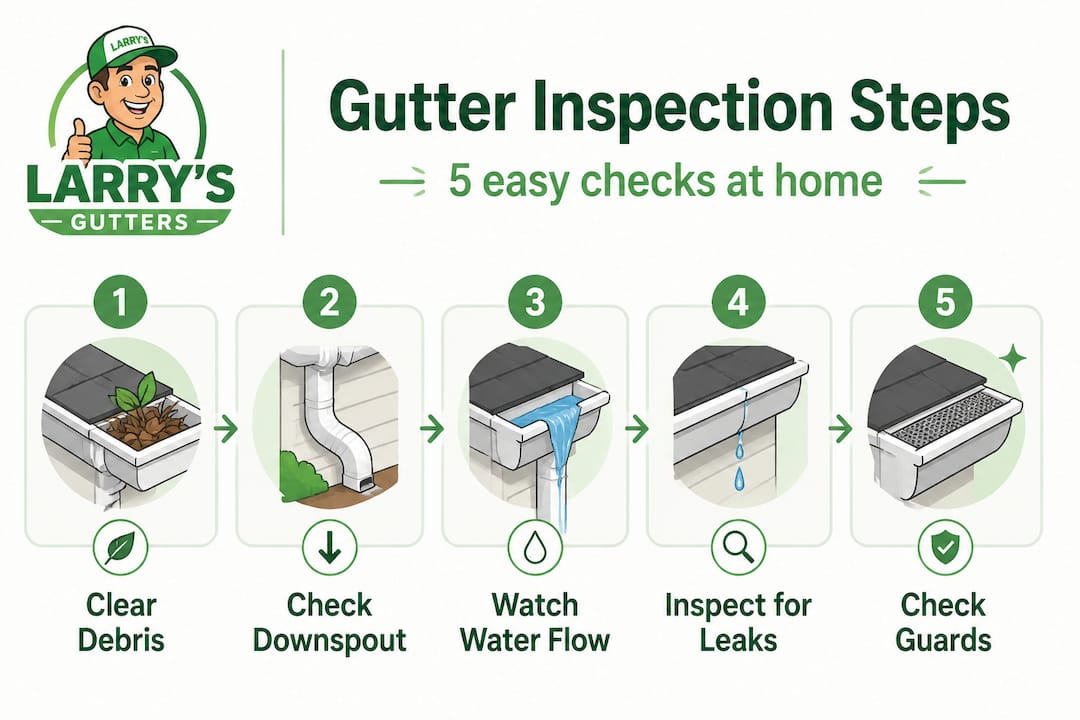 LARRY'S

LARRY'S
GUTTERS

Gutter Inspection Steps

5 easy checks at home

1

Clear Debris

2

Check Downspout

3

Watch Water Flow

4

Inspect for Leaks

5

Check Guards